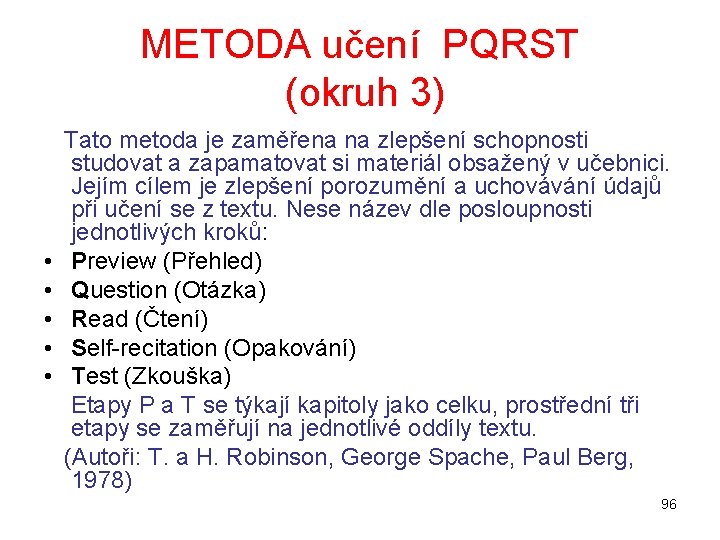 METODA učení PQRST (okruh 3)

Tato metoda je zaměřena na zlepšení schopnosti studovat a zapamatovat si materiál obsažený v učebnici. Jejím cílem je zlepšení porozumění a uchovávání údajů při učení se z textu. Nese název dle posloupnosti jednotlivých kroků:

• Preview (Přehled)
• Question (Otázka)
• Read (Čtení)
• Self-recitation (Opakování)
• Test (Zkouška)

Etapy P a T se týkají kapitoly jako celku, prostřední tři etapy se zaměřují na jednotlivé oddíly textu.

(Autoři: T. a H. Robinson, George Spache, Paul Berg, 1978)

96